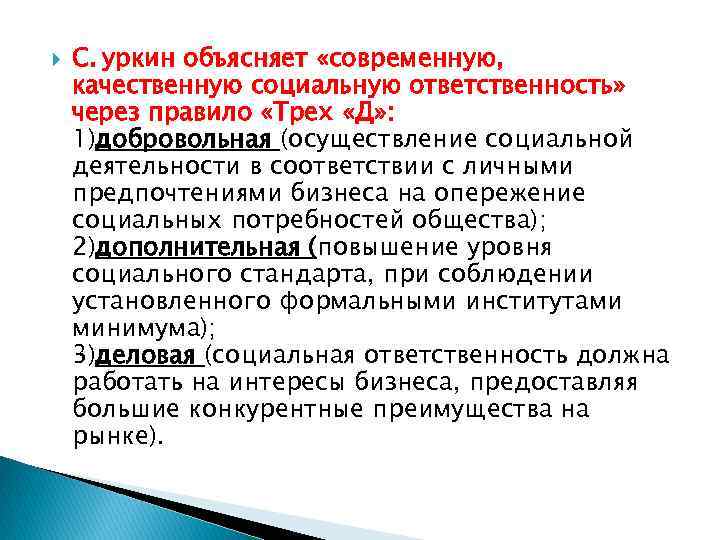 С. уркин объясняет «современную, качественную социальную ответственность» через правило «Трех «Д»:
1)добровольная (осуществление социальной деятельности в соответствии с личными предпочтениями бизнеса на опережение социальных потребностей общества);
2)дополнительная (повышение уровня социального стандарта, при соблюдении установленного формальными институтами минимума);
3)деловая (социальная ответственность должна работать на интересы бизнеса, предоставляя большие конкурентные преимущества на рынке).